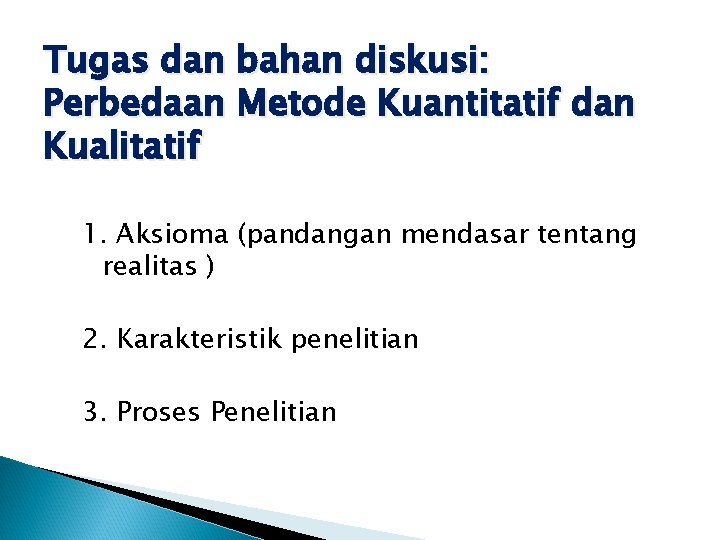 Tugas dan bahan diskusi: Perbedaan Metode Kuantitatif dan Kualitatif

1. Aksioma (pandangan mendasar tentang realitas )

2. Karakteristik penelitian

3. Proses Penelitian